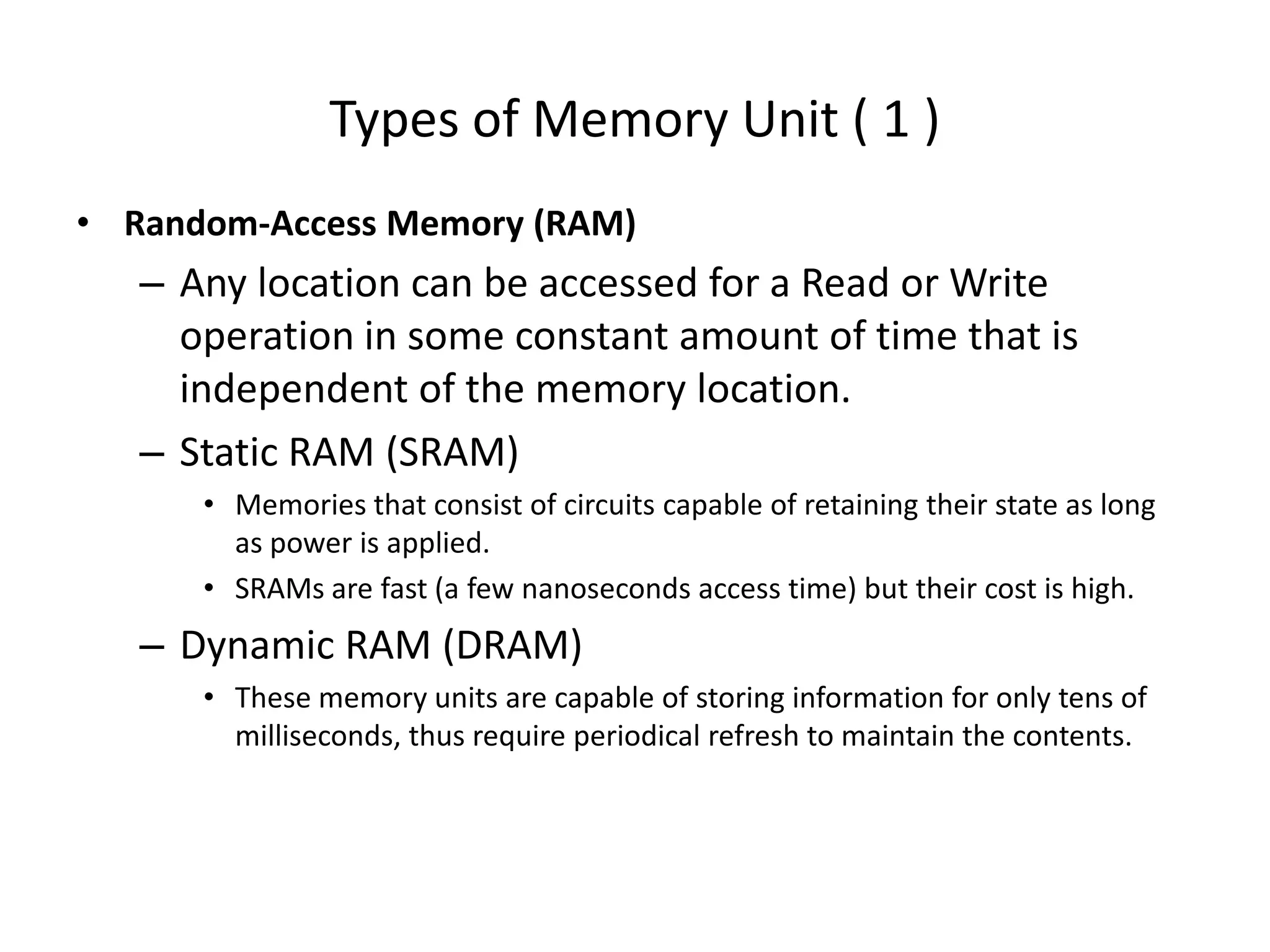 Types of Memory Unit ( 1 )

• Random-Access Memory (RAM)

– Any location can be accessed for a Read or Write operation in some constant amount of time that is independent of the memory location.

– Static RAM (SRAM)

• Memories that consist of circuits capable of retaining their state as long as power is applied.

• SRAMs are fast (a few nanoseconds access time) but their cost is high.

– Dynamic RAM (DRAM)

• These memory units are capable of storing information for only tens of milliseconds, thus require periodical refresh to maintain the contents.